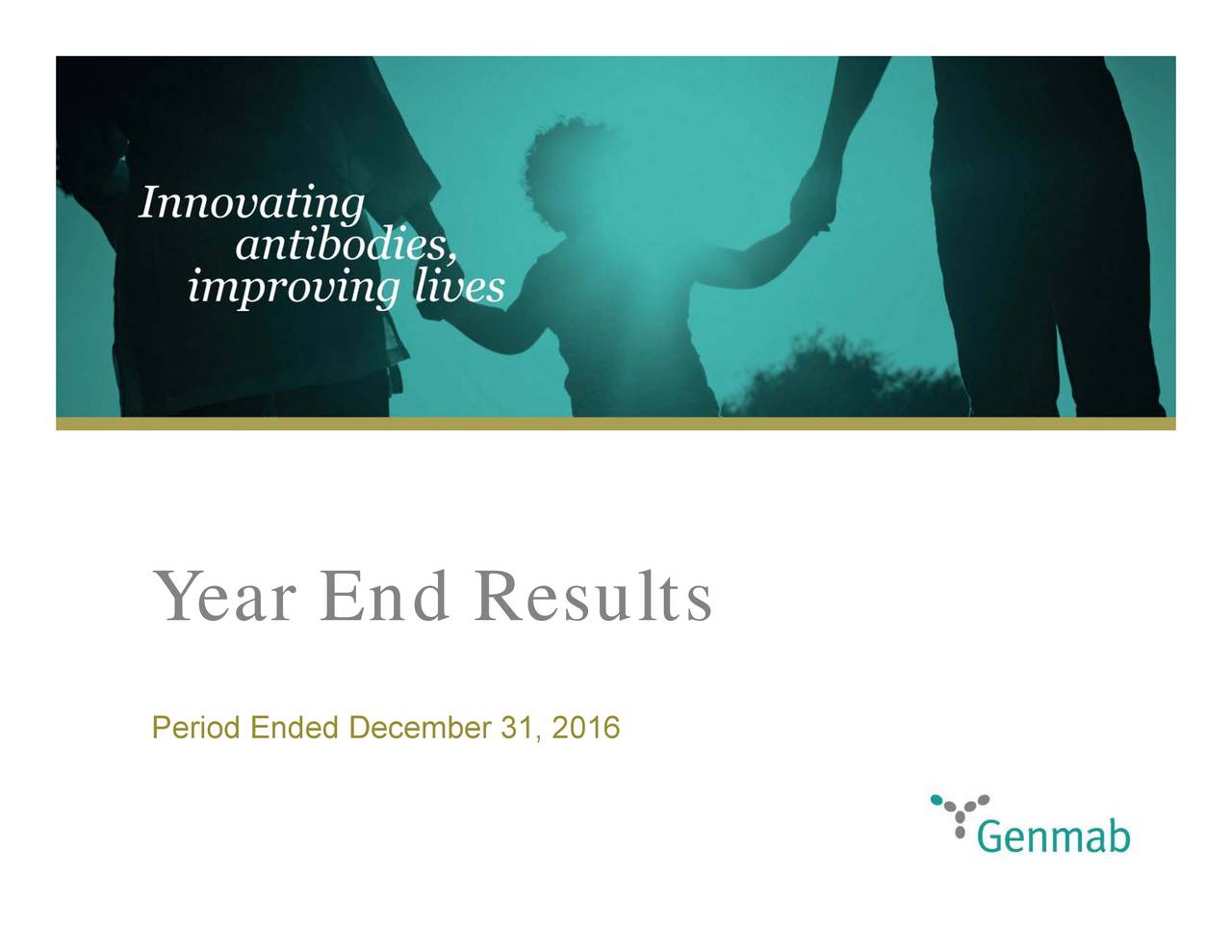 Innovating
antibodies,
improving lives

Year End Results

Period Ended December 31, 2016

Genmab